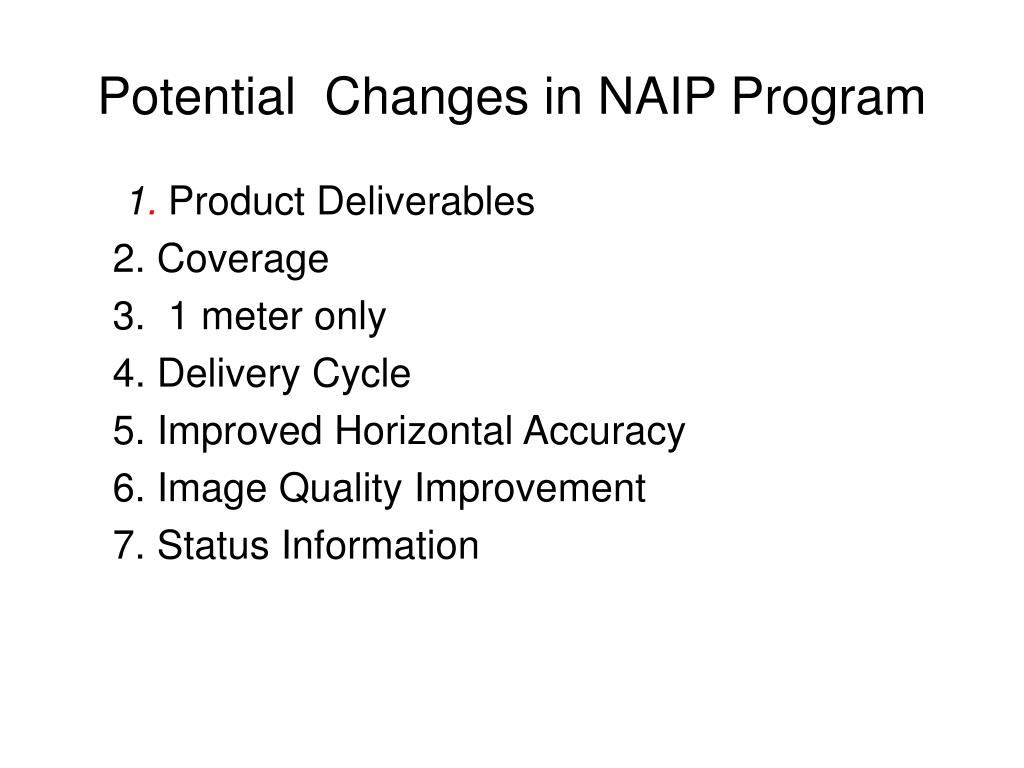 Potential Changes in NAIP Program

1. Product Deliverables
2. Coverage
3. 1 meter only
4. Delivery Cycle
5. Improved Horizontal Accuracy
6. Image Quality Improvement
7. Status Information